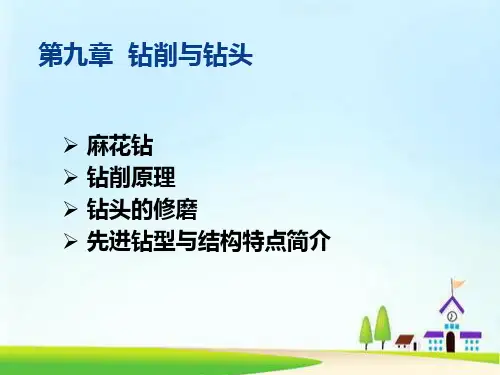 第九章 钻削与钻头

➢ 麻花钻
➢ 钻削原理
➢ 钻头的修磨
➢ 先进钻型与结构特点简介